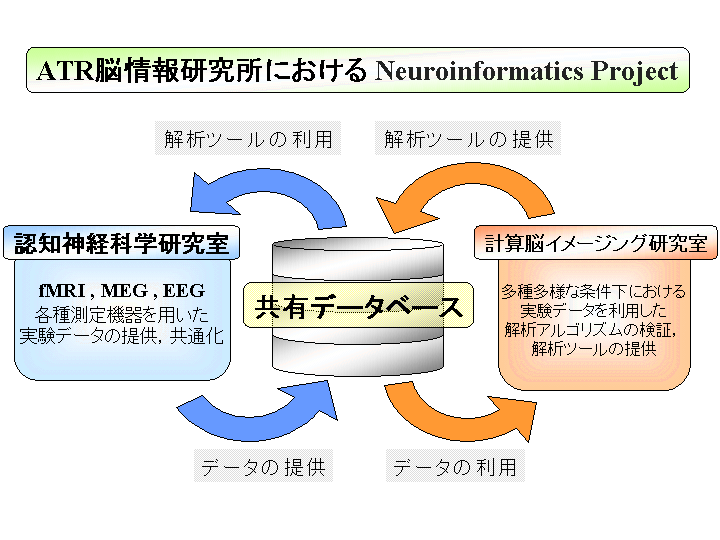 ATR脳情報研究所における Neuroinformatics Project

解析ツールの利用

解析ツールの提供

認知神経科学研究室

fMRI , MEG , EEG
各種測定機器を用いた
実験データの提供，共通化

共有データベース

計算脳イメージング研究室

多種多様な条件下における
実験データを利用した
解析アルゴリズムの検証，
解析ツールの提供

データの提供

データの利用